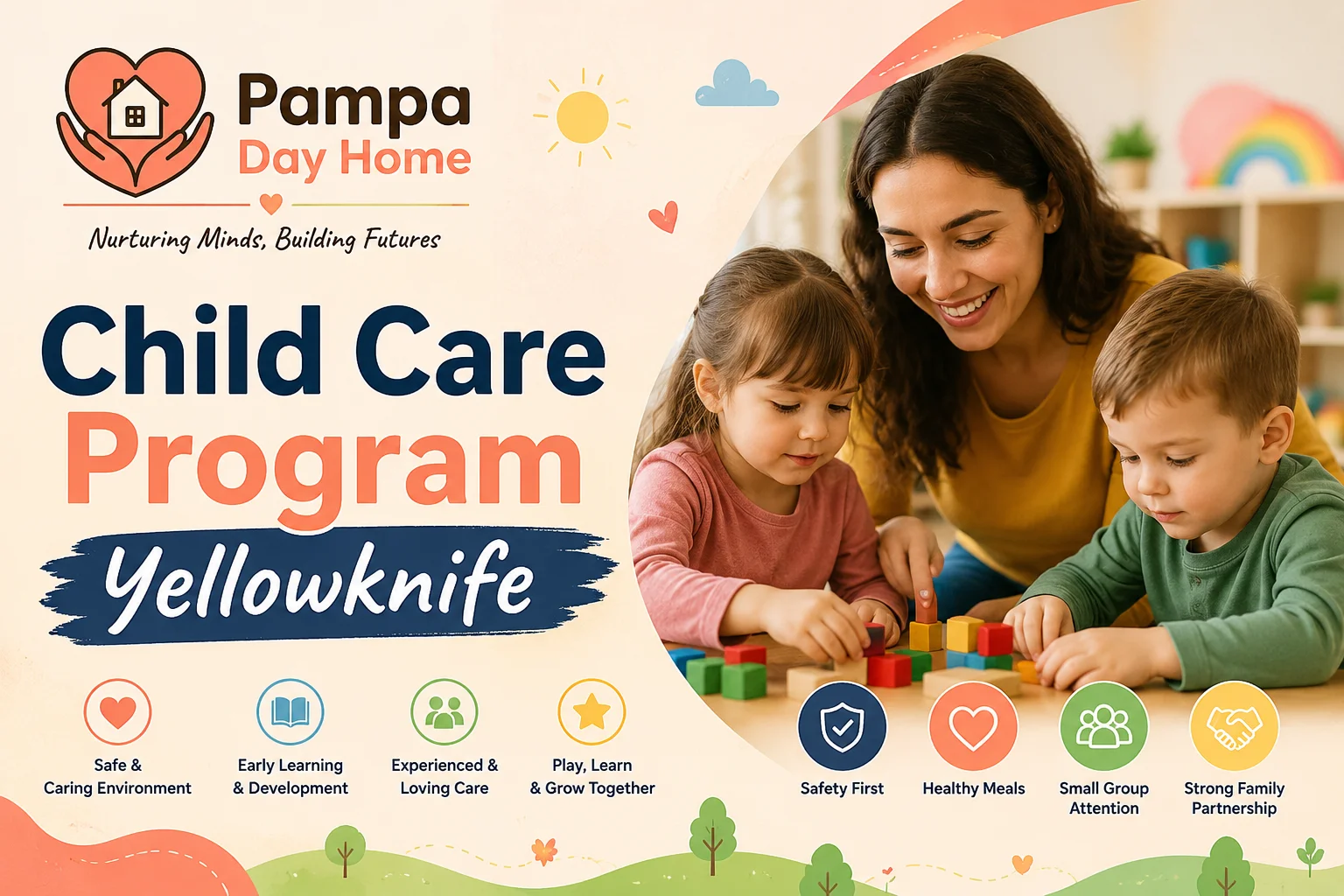 Pampa
Day Home

Nurturing Minds, Building Futures

Child Care
Program
Yellowknife

Safe & Caring Environment

Early Learning & Development

Experienced & Loving Care

Play, Learn & Grow Together

Safety First

Healthy Meals

Small Group Attention

Strong Family Partnership